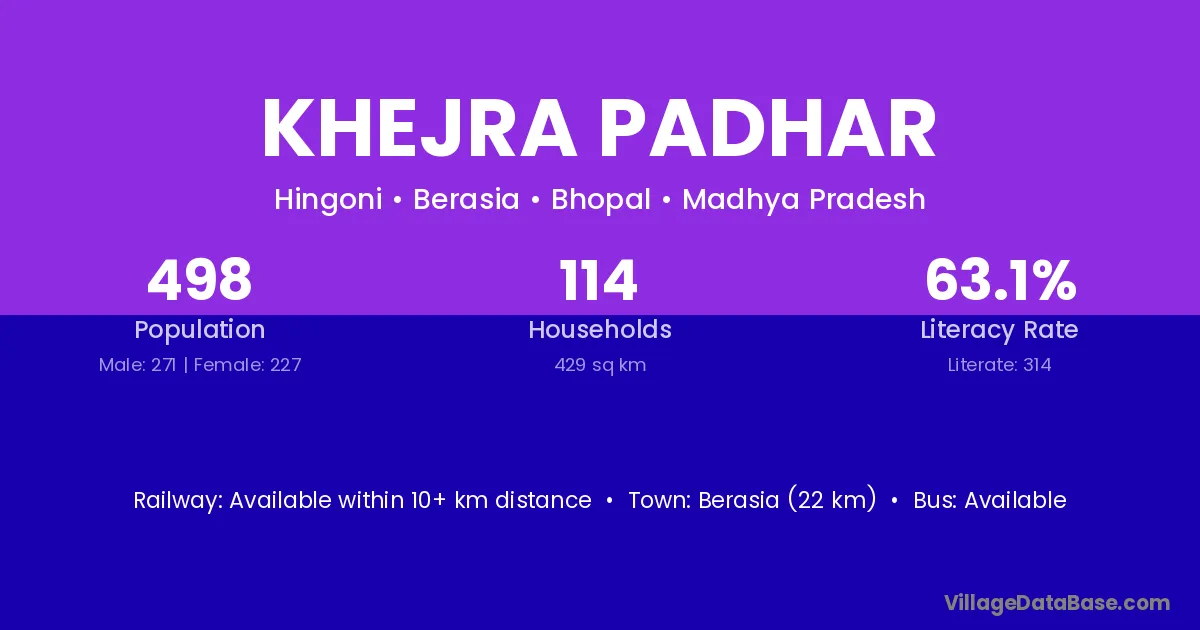 KHEJRA PADHAR

Hingoni • Berasia • Bhopal • Madhya Pradesh

498
Population
Male: 271 | Female: 227

114
Households
429 sq km

63.1%
Literacy Rate
Literate: 314

Railway: Available within 10+ km distance • Town: Berasia (22 km) • Bus: Available

VillageDataBase.com